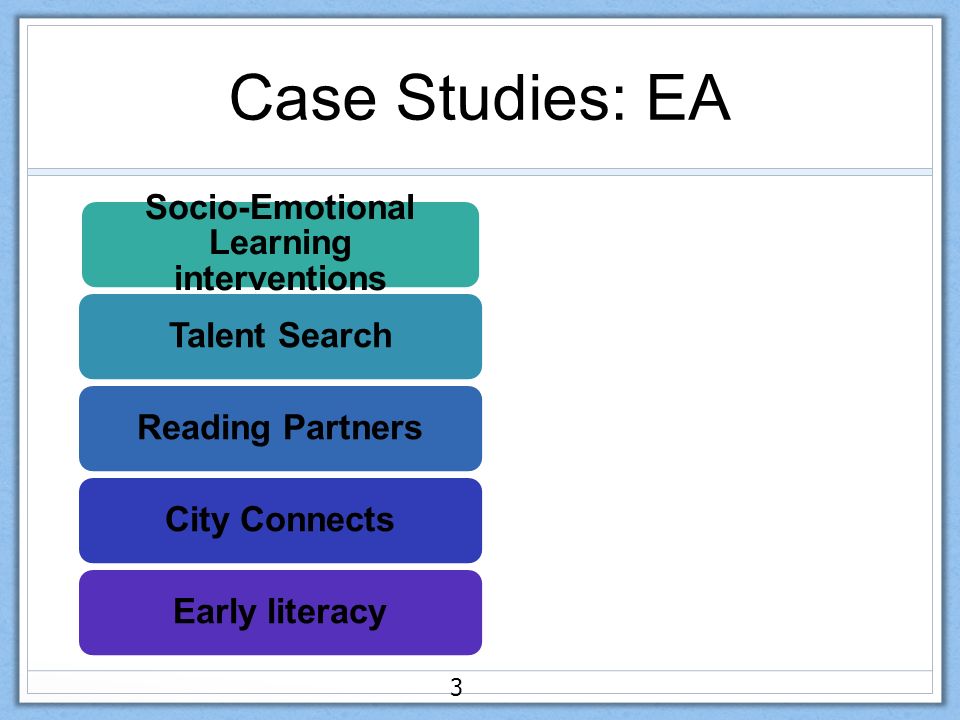 Case Studies: EA

Socio-Emotional Learning interventions

Talent Search

Reading Partners

City Connects

Early literacy

3